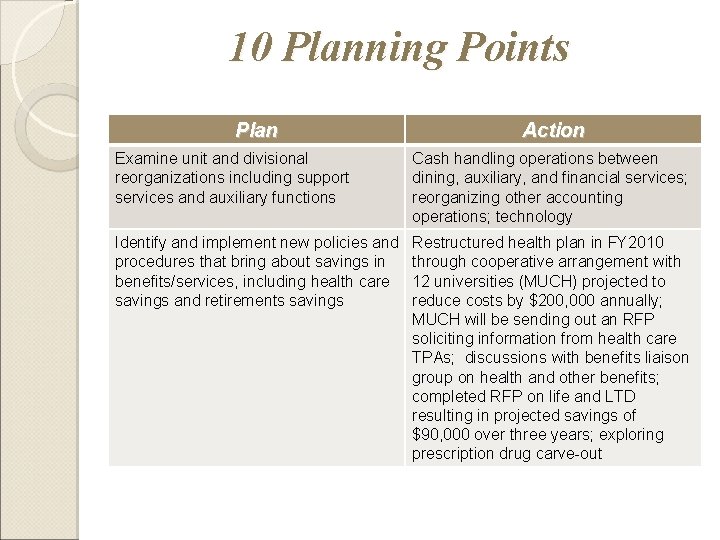 10 Planning Points

| Plan | Action |
|---|---|
| Examine unit and divisional reorganizations including support services and auxiliary functions | Cash handling operations between dining, auxiliary, and financial services; reorganizing other accounting operations; technology |
| Identify and implement new policies and procedures that bring about savings in benefits/services, including health care savings and retirements savings | Restructured health plan in FY2010 through cooperative arrangement with 12 universities (MUCH) projected to reduce costs by \$200,000 annually; MUCH will be sending out an RFP soliciting information from health care TPAs; discussions with benefits liaison group on health and other benefits; completed RFP on life and LTD resulting in projected savings of \$90,000 over three years; exploring prescription drug carve-out |